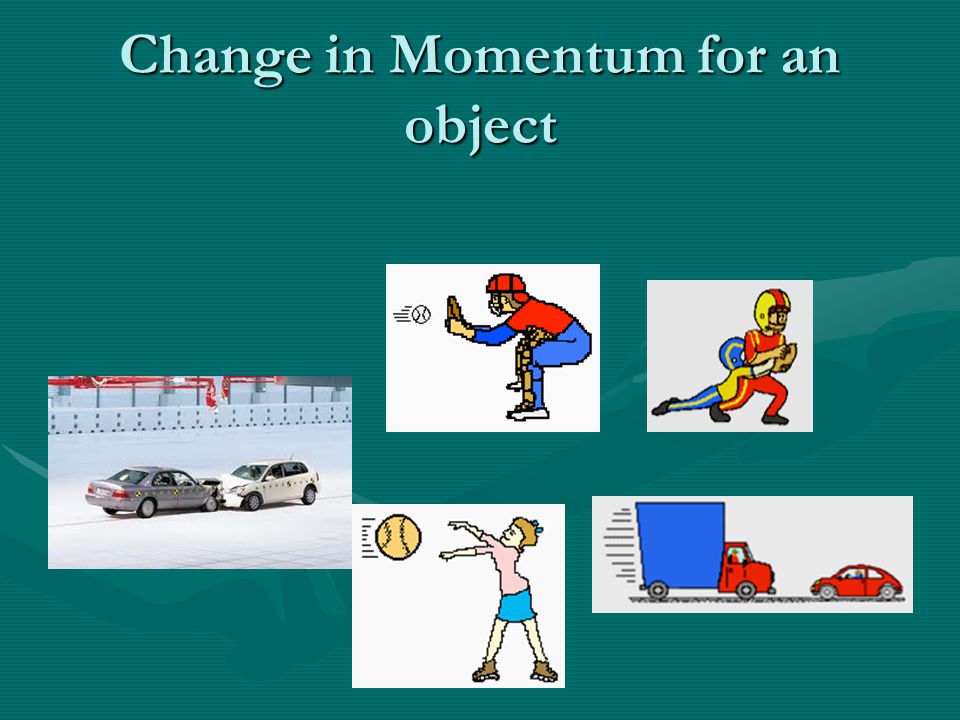 Change in Momentum for an object